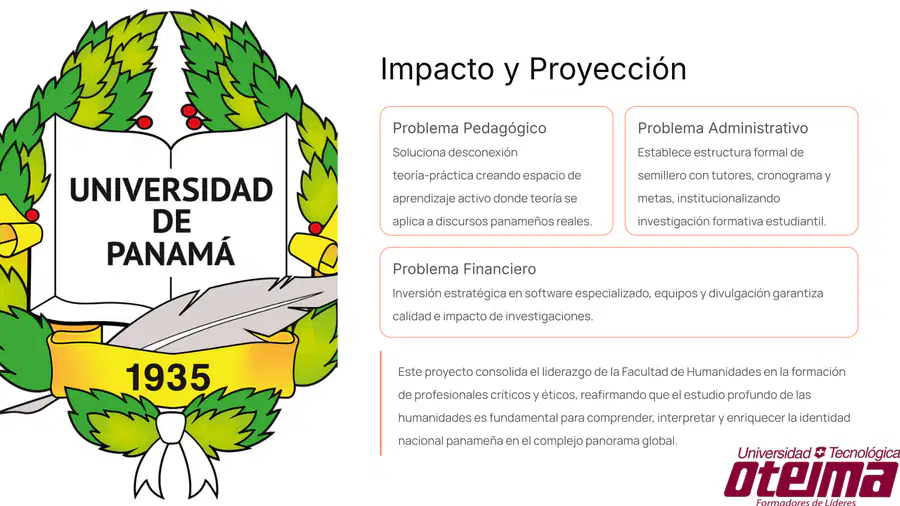 UNIVERSIDAD
DE
PANAMÁ

1935

Impacto y Proyección

Problema Pedagógico
Soluciona desconexión teoría-práctica creando espacio de aprendizaje activo donde teoría se aplica a discursos panameños reales.

Problema Administrativo
Establece estructura formal de semillero con tutores, cronograma y metas, institucionalizando investigación formativa estudiantil.

Problema Financiero
Inversión estratégica en software especializado, equipos y divulgación garantiza calidad e impacto de investigaciones.

Este proyecto consolida el liderazgo de la Facultad de Humanidades en la formación de profesionales críticos y éticos, reafirmando que el estudio profundo de las humanidades es fundamental para comprender, interpretar y enriquecer la identidad nacional panameña en el complejo panorama global.

Universidad Tecnológica
oteima
Formadores de Líderes